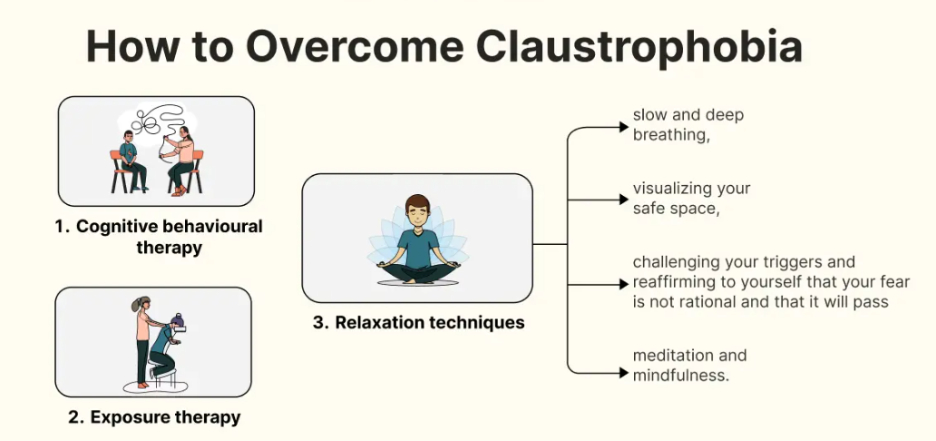 How to Overcome Claustrophobia

1. Cognitive behavioural therapy

2. Exposure therapy

3. Relaxation techniques

slow and deep breathing,

visualizing your safe space,

challenging your triggers and reaffirming to yourself that your fear is not rational and that it will pass

meditation and mindfulness.